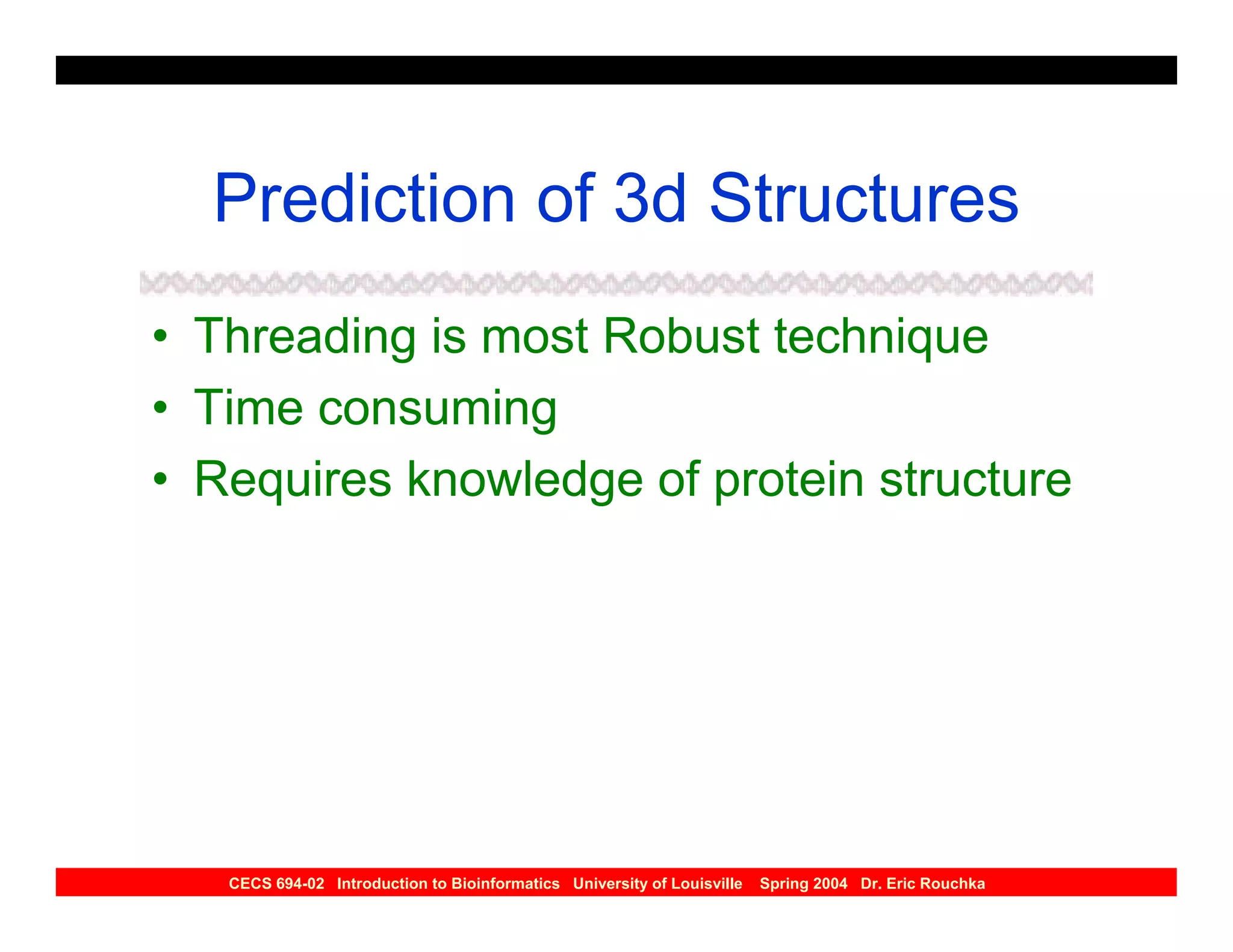 Prediction of 3d Structures

• Threading is most Robust technique
• Time consuming
• Requires knowledge of protein structure

CECS 694-02 Introduction to Bioinformatics University of Louisville Spring 2004 Dr. Eric Rouchka